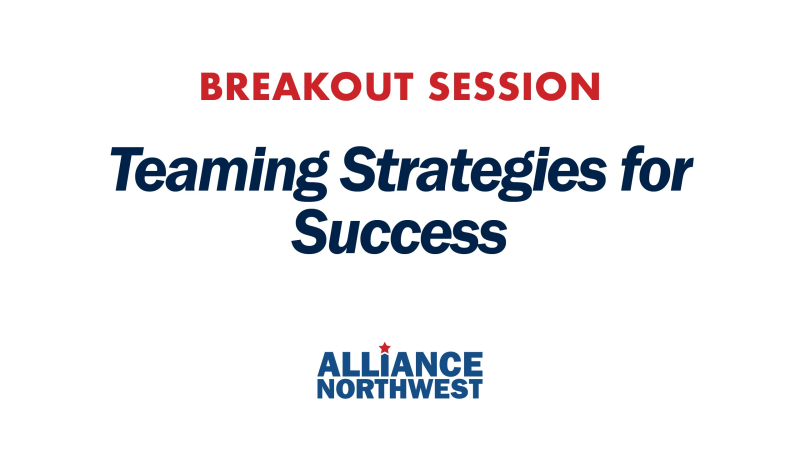 BREAKOUT SESSION

Teaming Strategies for Success

ALLIANCE
NORTHWEST